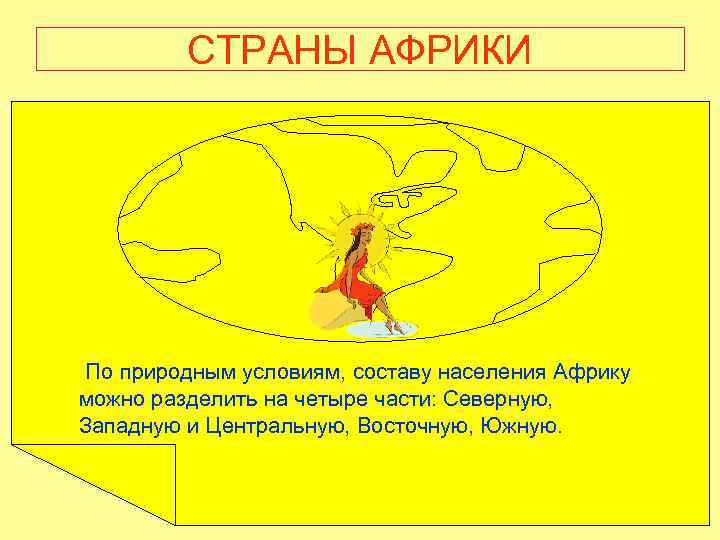 СТРАНЫ АФРИКИ

По природным условиям, составу населения Африку можно разделить на четыре части: Северную, Западную и Центральную, Восточную, Южную.